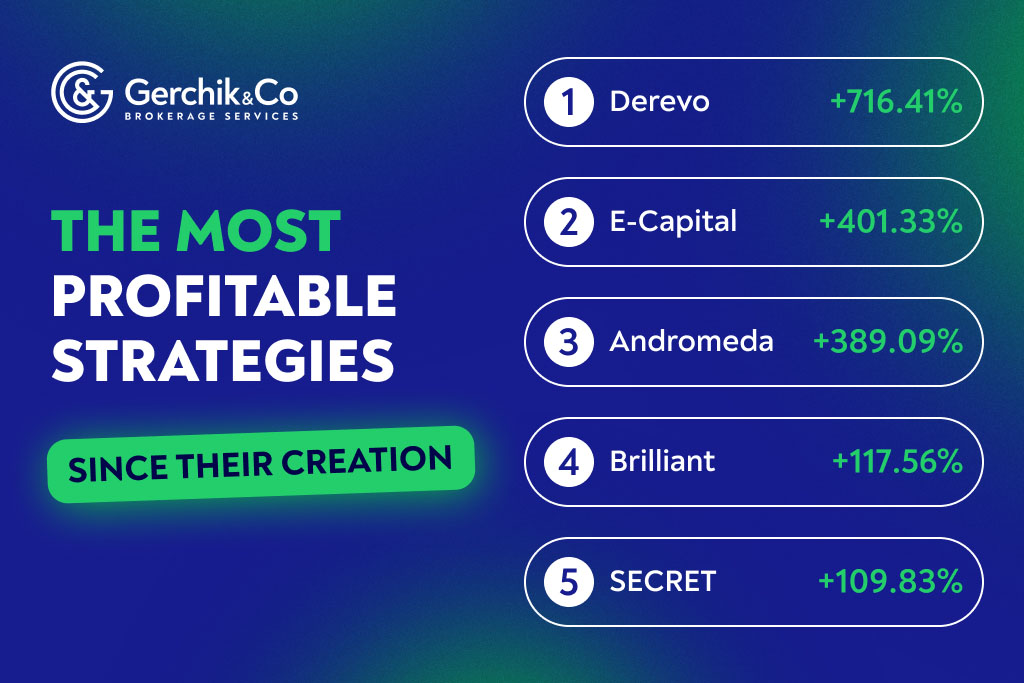 Gerchik&Co
BROKERAGE SERVICES

THE MOST PROFITABLE STRATEGIES

SINCE THEIR CREATION

1 Derevo +716.41%

2 E-Capital +401.33%

3 Andromeda +389.09%

4 Brilliant +117.56%

5 SECRET +109.83%